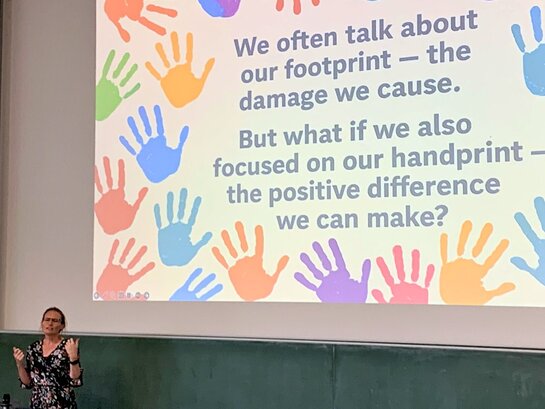 We often talk about our footprint — the damage we cause.

But what if we also focused on our handprint — the positive difference we can make?